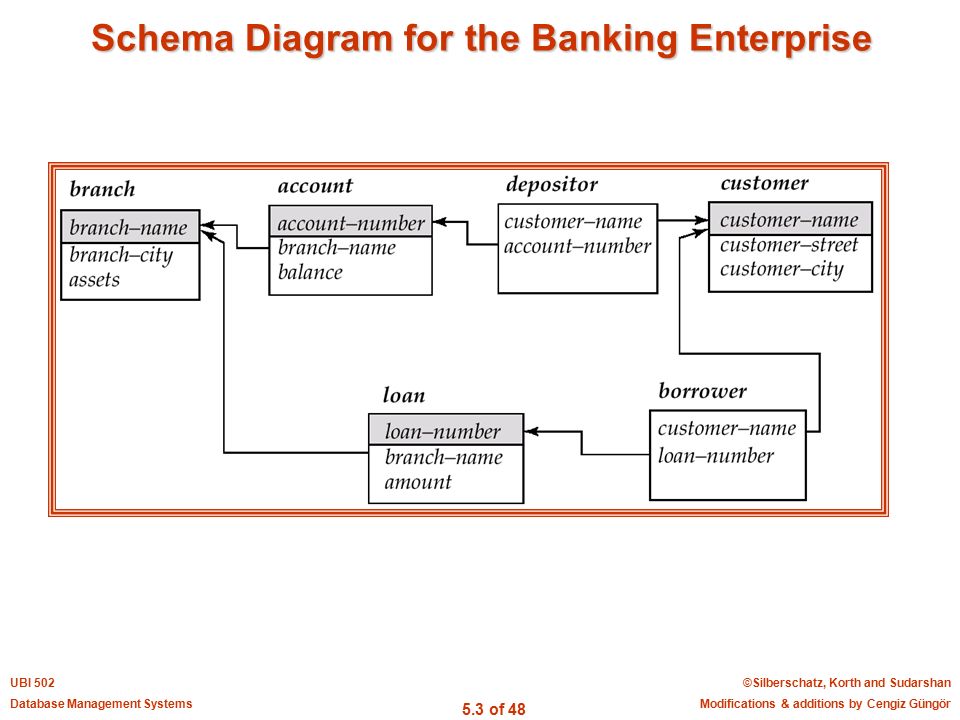 Schema Diagram for the Banking Enterprise

branch
branch–name
branch–city
assets

account
account–number
branch–name
balance

depositor
customer–name
account–number

customer
customer–name
customer–street
customer–city

loan
loan–number
branch–name
amount

borrower
customer–name
loan–number

UBI 502
Database Management Systems

5.3 of 48

©Silberschatz, Korth and Sudarshan
Modifications & additions by Cengiz Güngör